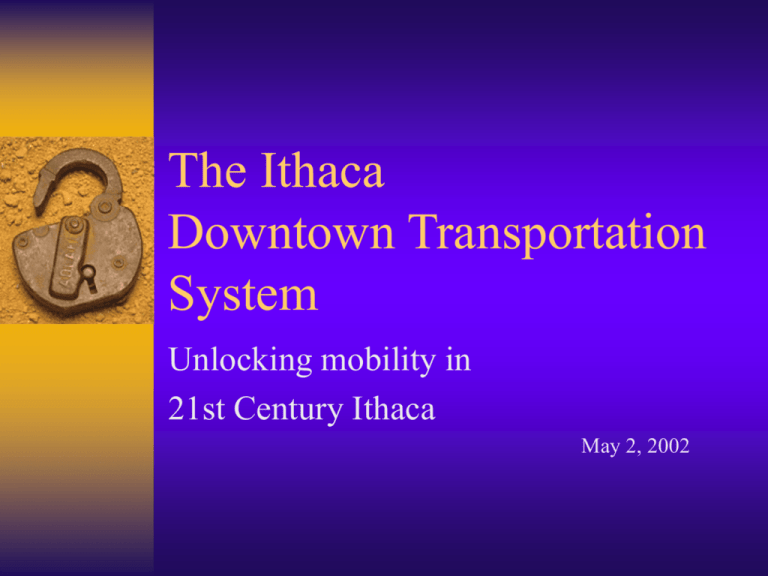 The Ithaca Downtown Transportation System

Unlocking mobility in 21st Century Ithaca

May 2, 2002